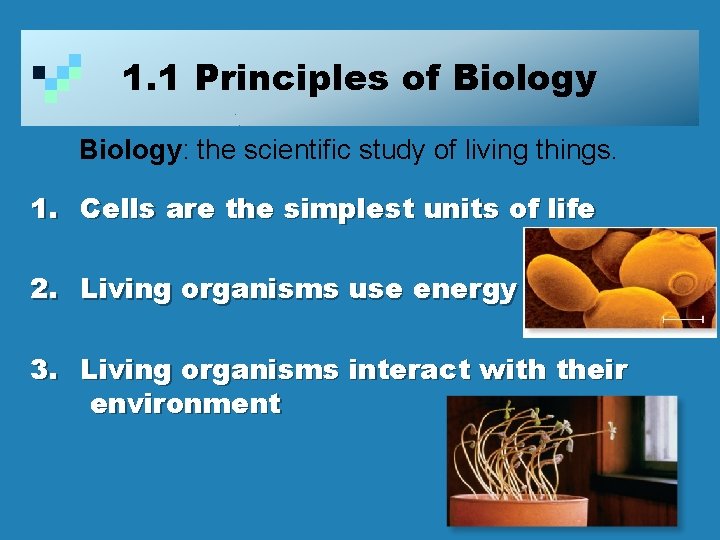 1.1 Principles of Biology

Biology: the scientific study of living things.

1. Cells are the simplest units of life

2. Living organisms use energy

3. Living organisms interact with their environment